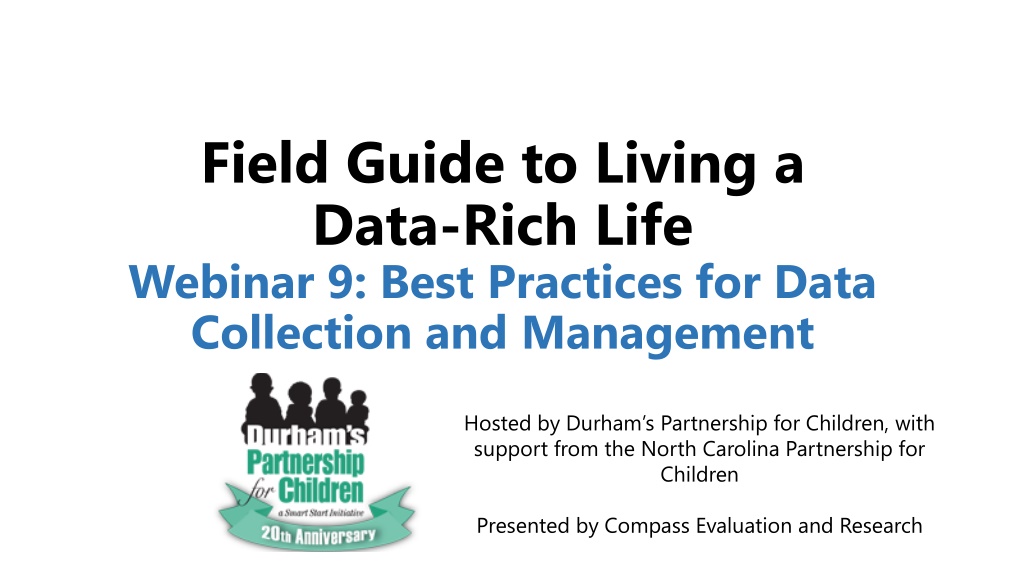 Field Guide to Living a Data-Rich Life

Webinar 9: Best Practices for Data Collection and Management

Durham's Partnership for Children
a Smart Start Initiative
20th Anniversary

Hosted by Durham's Partnership for Children, with support from the North Carolina Partnership for Children

Presented by Compass Evaluation and Research